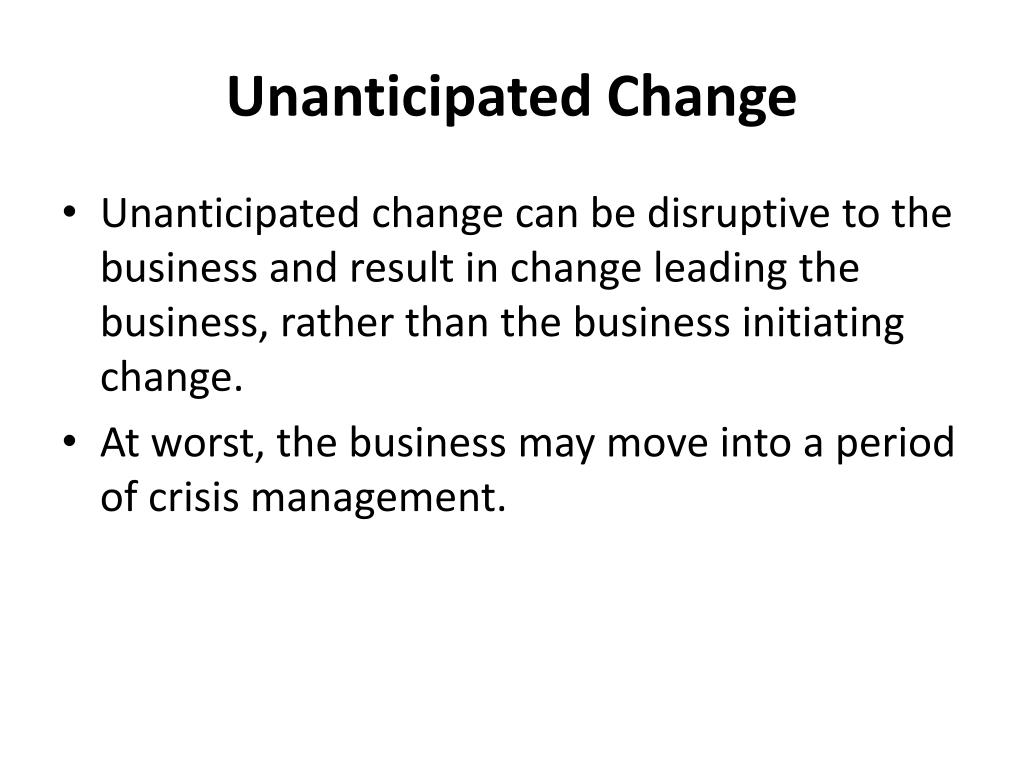 Unanticipated Change

• Unanticipated change can be disruptive to the business and result in change leading the business, rather than the business initiating change.
• At worst, the business may move into a period of crisis management.